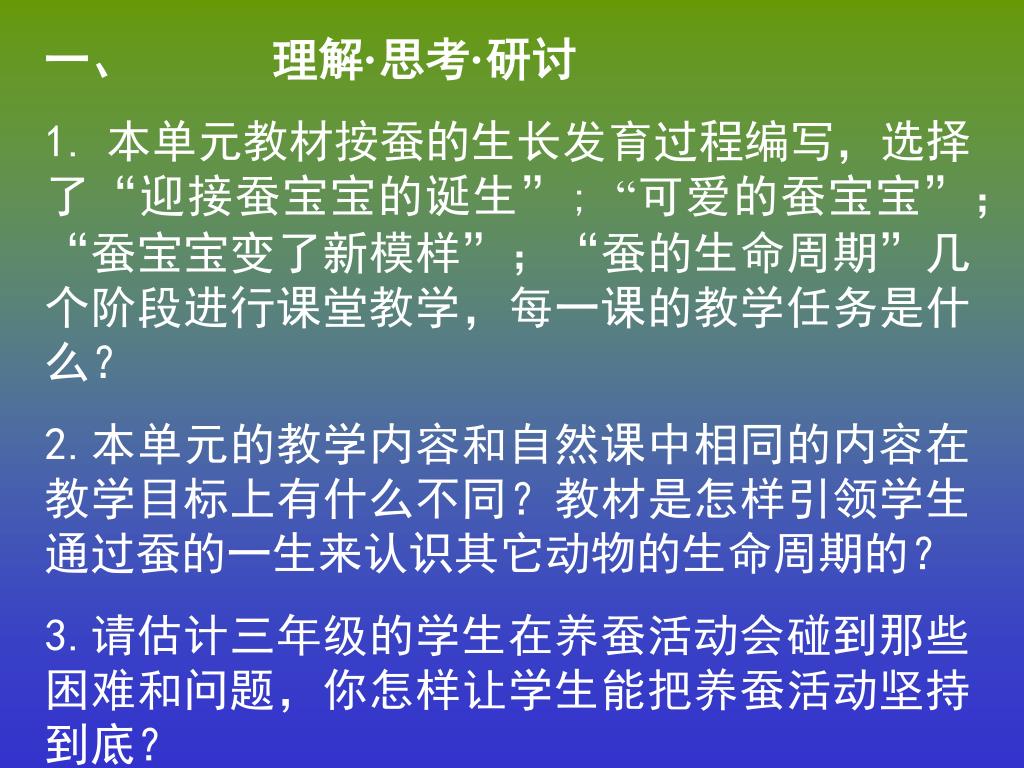 一、　　理解·思考·研讨

1. 本单元教材按蚕的生长发育过程编写，选择了“迎接蚕宝宝的诞生”；“可爱的蚕宝宝”；“蚕宝宝变了新模样”；“蚕的生命周期”几个阶段进行课堂教学，每一课的教学任务是什么？

2.本单元的教学内容和自然课中相同的内容在教学目标上有什么不同？教材是怎样引领学生通过蚕的一生来认识其它动物的生命周期的？

3.请估计三年级的学生在养蚕活动会碰到那些困难和问题，你怎样让学生能把养蚕活动坚持到底？